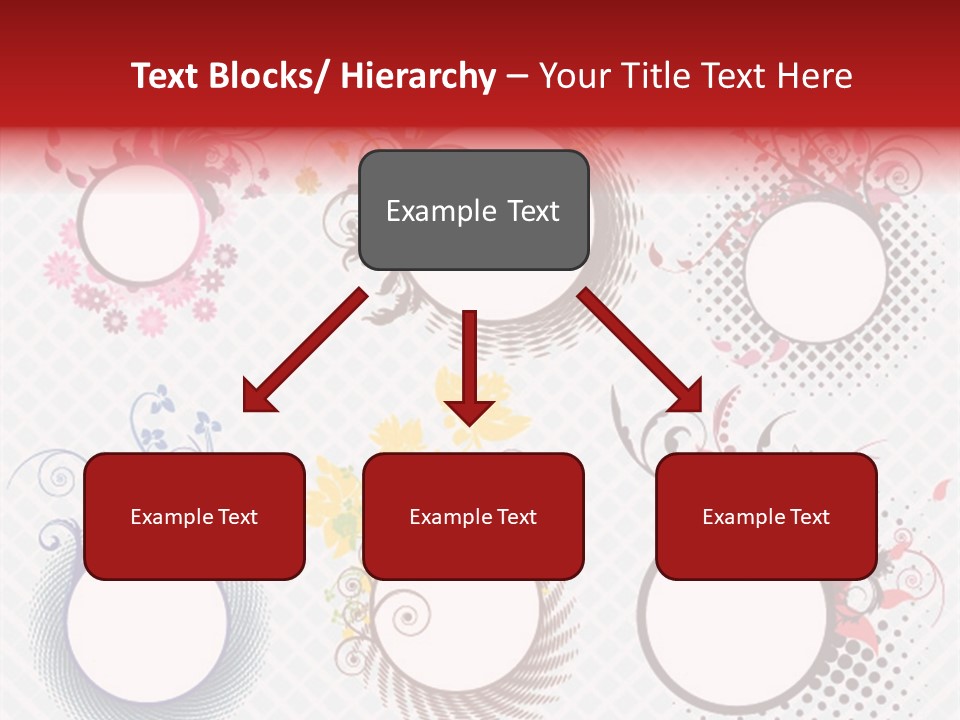 Text Blocks/ Hierarchy – Your Title Text Here

Example Text

Example Text

Example Text

Example Text